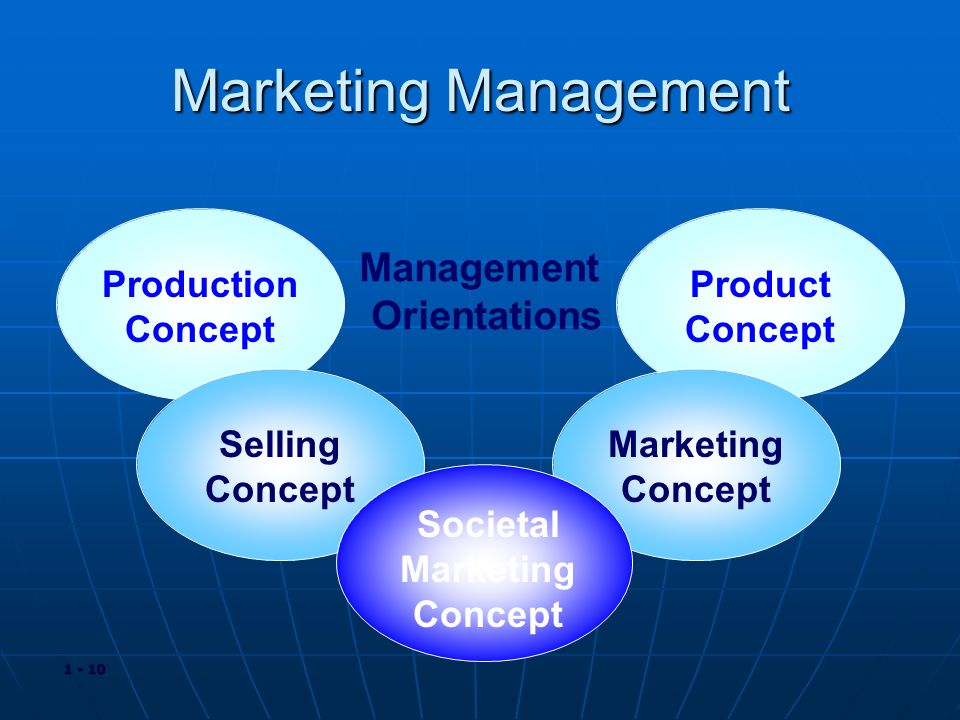 Marketing Management

Production Concept

Management Orientations

Product Concept

Selling Concept

Marketing Concept

Societal Marketing Concept

1 - 10